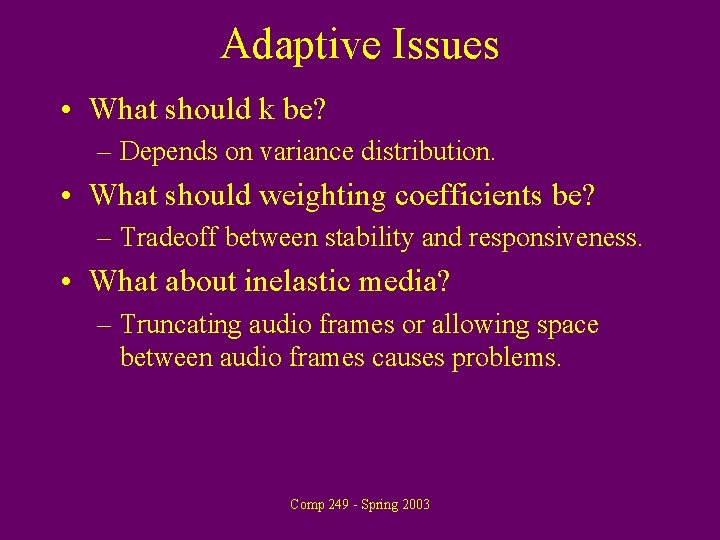 Adaptive Issues

• What should k be?
– Depends on variance distribution.

• What should weighting coefficients be?
– Tradeoff between stability and responsiveness.

• What about inelastic media?
– Truncating audio frames or allowing space between audio frames causes problems.

Comp 249 - Spring 2003